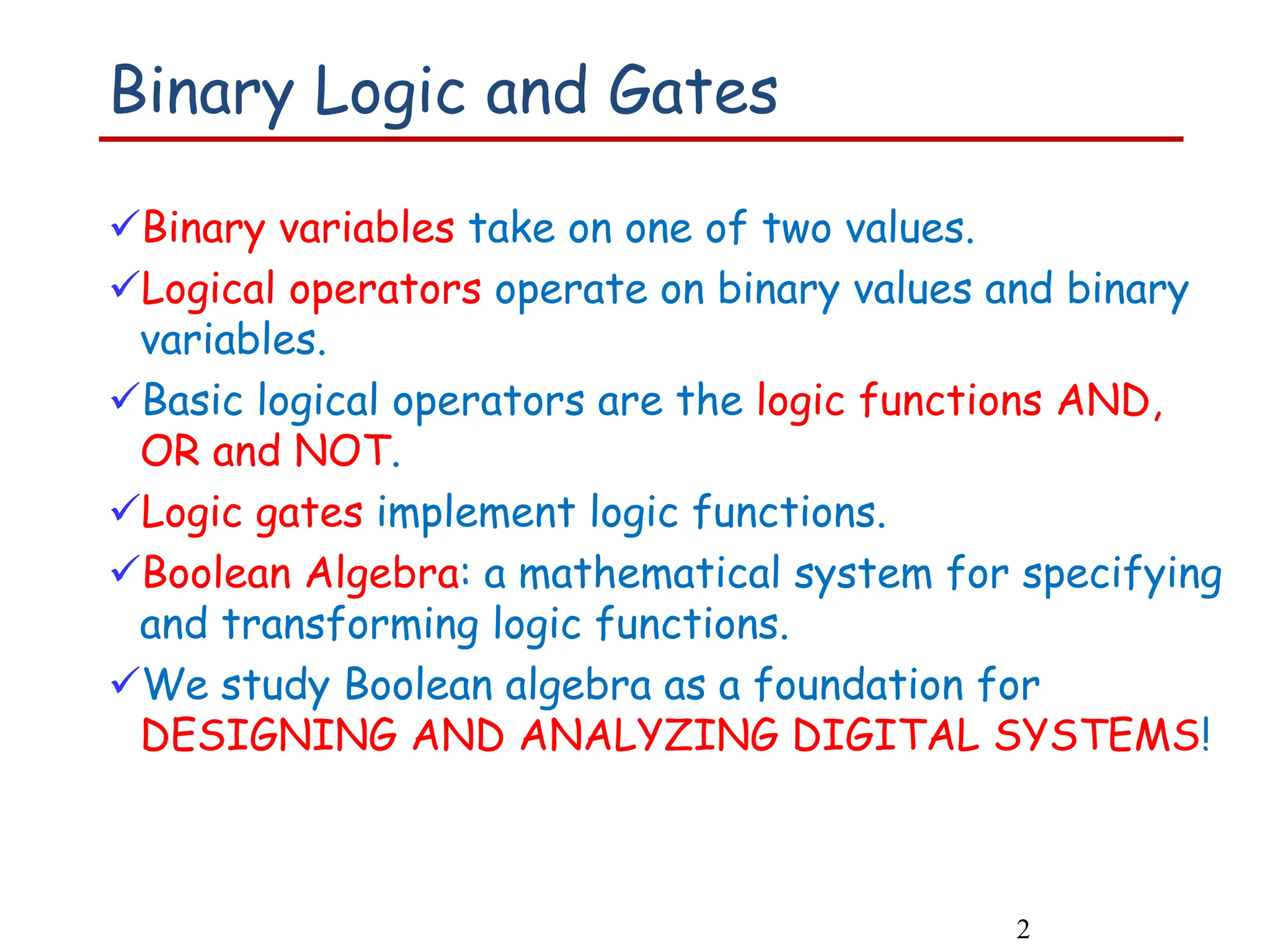 Binary Logic and Gates

✓Binary variables take on one of two values.

✓Logical operators operate on binary values and binary variables.

✓Basic logical operators are the logic functions AND, OR and NOT.

✓Logic gates implement logic functions.

✓Boolean Algebra: a mathematical system for specifying and transforming logic functions.

✓We study Boolean algebra as a foundation for DESIGNING AND ANALYZING DIGITAL SYSTEMS!

2